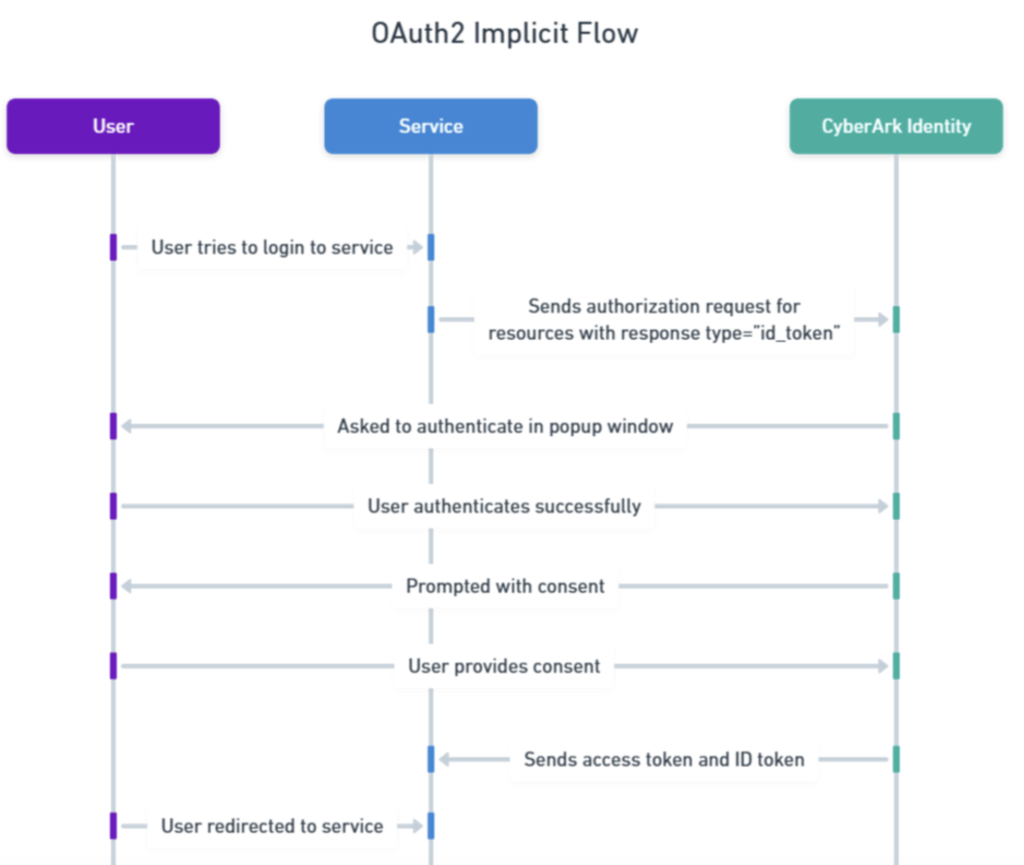 OAuth2 Implicit Flow

User

Service

CyberArk Identity

User tries to login to service

Sends authorization request for resources with response type="id_token"

Asked to authenticate in popup window

User authenticates successfully

Prompted with consent

User provides consent

Sends access token and ID token

User redirected to service